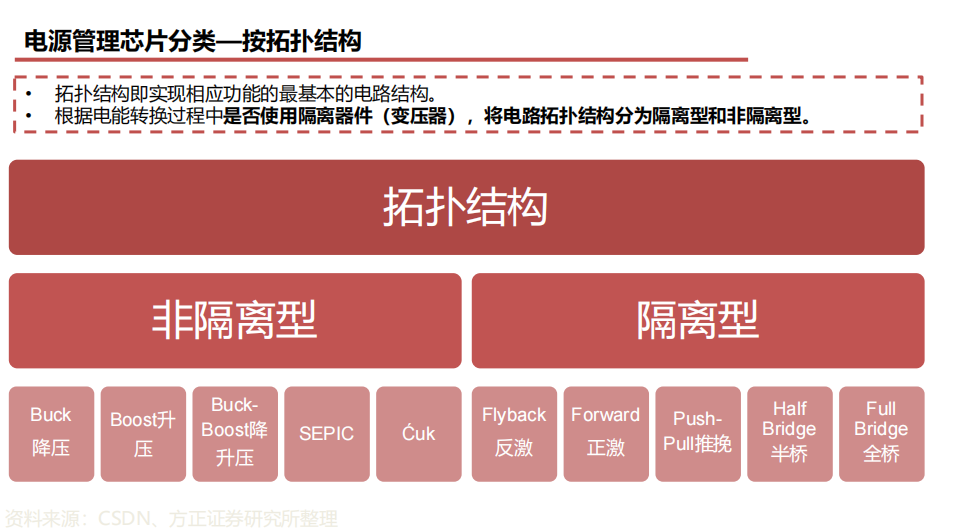 电源管理芯片分类—按拓扑结构

• 拓扑结构即实现相应功能的最基本的电路结构。
• 根据电能转换过程中是否使用隔离器件（变压器），将电路拓扑结构分为隔离型和非隔离型。

拓扑结构

非隔离型

隔离型

Buck 降压

Boost升压

Buck-Boost降升压

SEPIC

Ćuk

Flyback 反激

Forward 正激

Push-Pull推挽

Half Bridge 半桥

Full Bridge 全桥

资料来源：CSDN、方正证券研究所整理